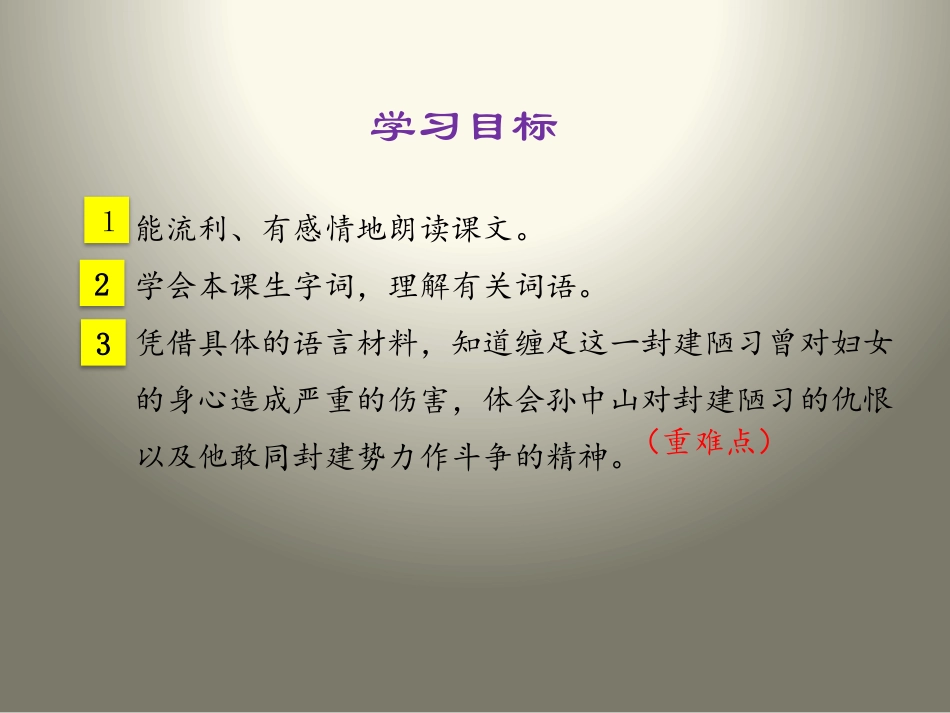 学习目标

1 能流利、有感情地朗读课文。

2 学会本课生字词，理解有关词语。

3 凭借具体的语言材料，知道缠足这一封建陋习曾对妇女的身心造成严重的伤害，体会孙中山对封建陋习的仇恨以及他敢同封建势力作斗争的精神。（重难点）